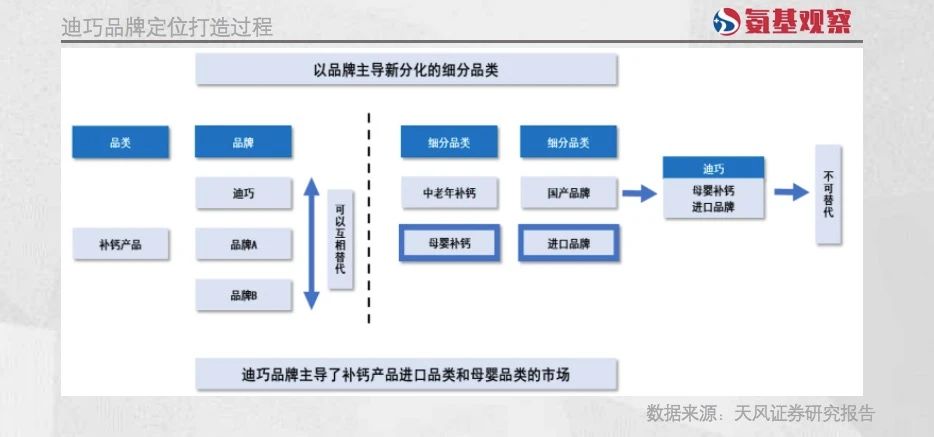 迪巧品牌定位打造过程

氨基观察

以品牌主导新分化的细分品类

品类

补钙产品

品牌

迪巧

品牌A

品牌B

可以互相替代

细分品类

中老年补钙

母婴补钙

细分品类

国产品牌

进口品牌

迪巧

母婴补钙
进口品牌

不可替代

迪巧品牌主导了补钙产品进口品类和母婴品类的市场

数据来源：天风证券研究报告